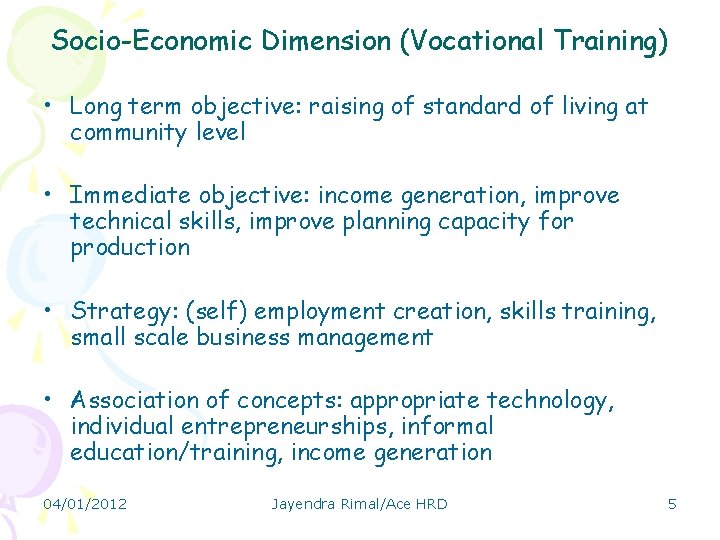 Socio-Economic Dimension (Vocational Training)

• Long term objective: raising of standard of living at community level

• Immediate objective: income generation, improve technical skills, improve planning capacity for production

• Strategy: (self) employment creation, skills training, small scale business management

• Association of concepts: appropriate technology, individual entrepreneurships, informal education/training, income generation

04/01/2012

Jayendra Rimal/Ace HRD

5